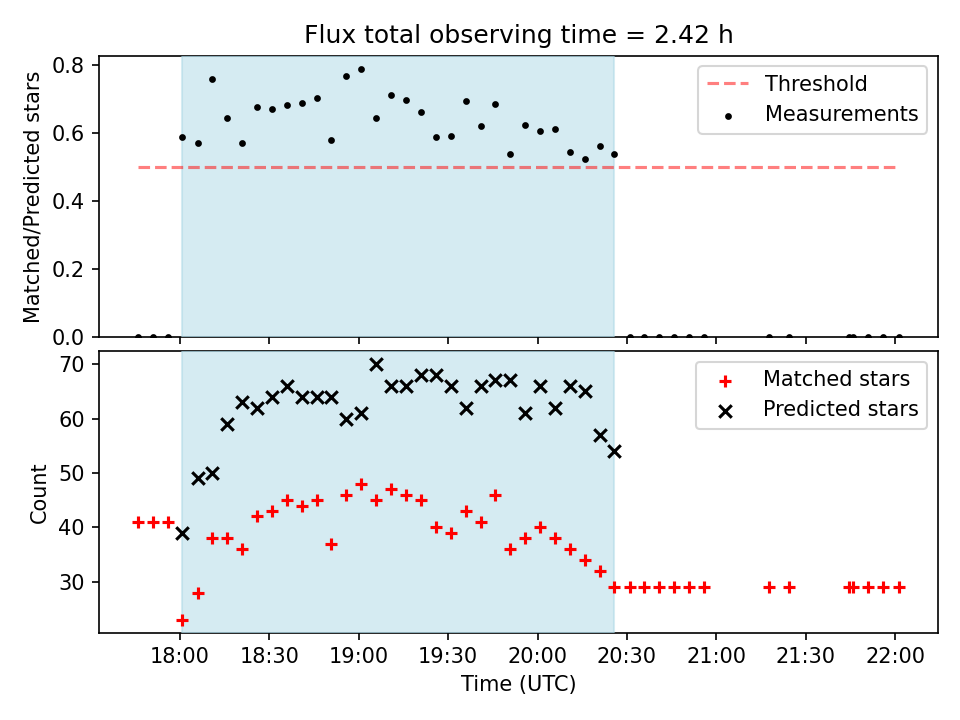 Flux total observing time = 2.42 h

Matched/Predicted stars

0.8
0.6
0.4
0.2
0.0

Threshold
Measurements

Count

70
60
50
40
30

Matched stars
Predicted stars

18:00
18:30
19:00
19:30
20:00
20:30
21:00
21:30
22:00

Time (UTC)